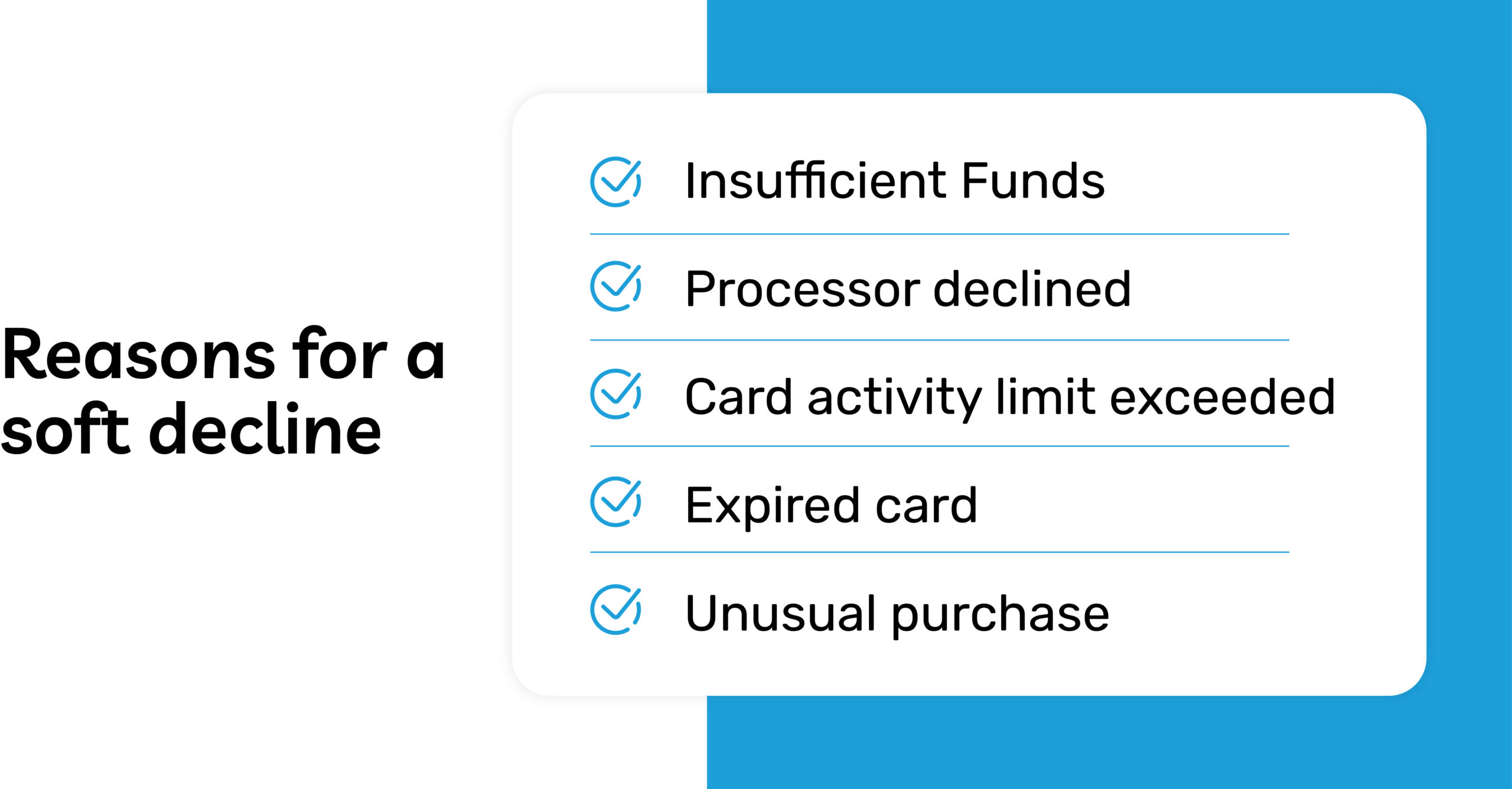 Reasons for a soft decline

Insufficient Funds

Processor declined

Card activity limit exceeded

Expired card

Unusual purchase